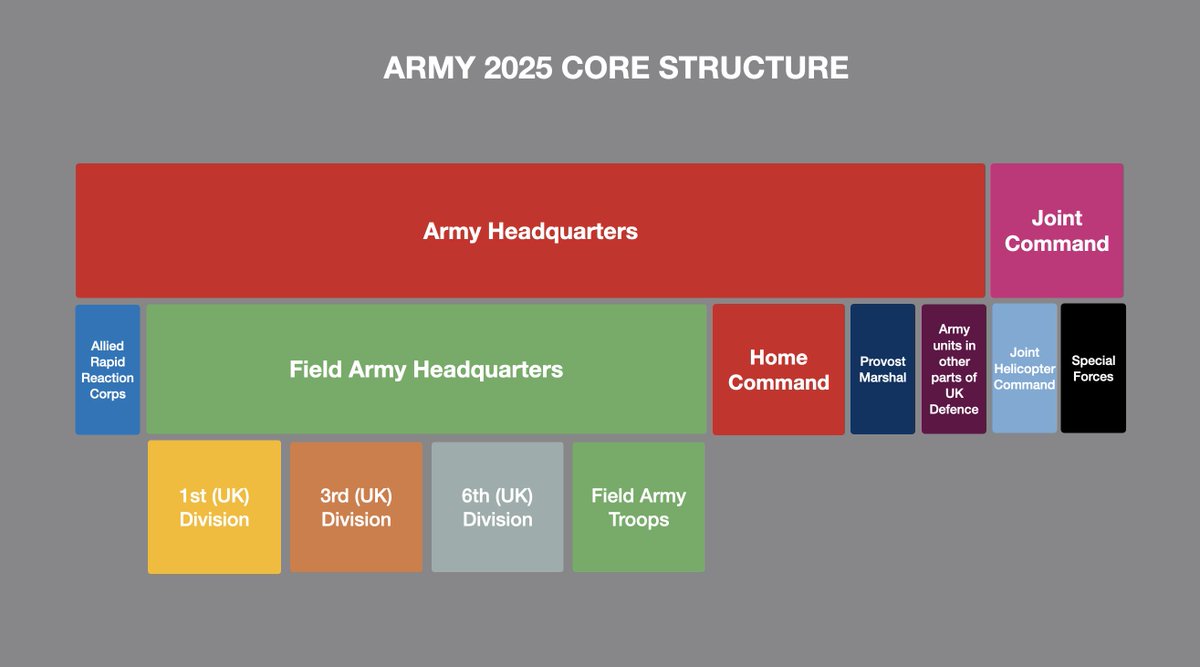 ARMY 2025 CORE STRUCTURE

Army Headquarters

Joint Command

Allied Rapid Reaction Corps

Field Army Headquarters

Home Command

Provost Marshal

Army units in other parts of UK Defence

Joint Helicopter Command

Special Forces

1st (UK) Division

3rd (UK) Division

6th (UK) Division

Field Army Troops